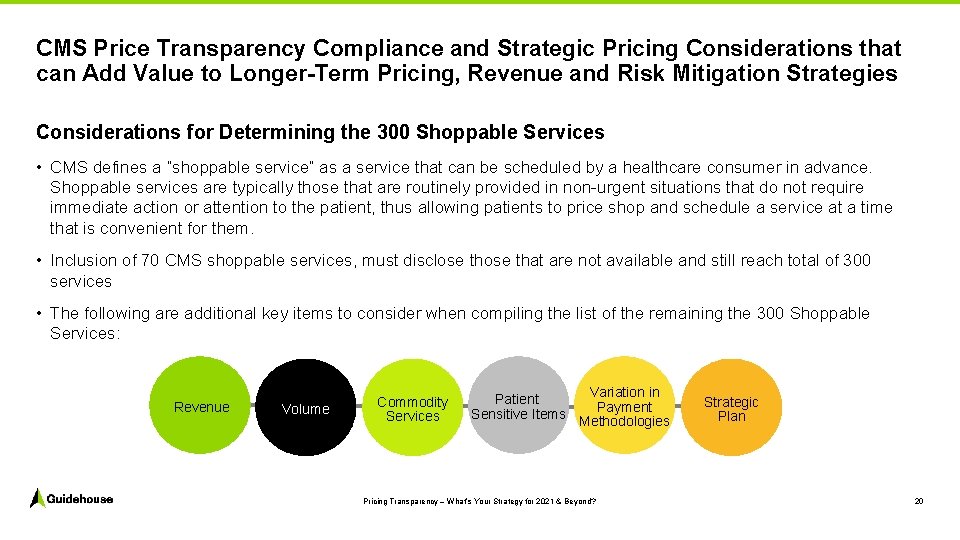 CMS Price Transparency Compliance and Strategic Pricing Considerations that can Add Value to Longer-Term Pricing, Revenue and Risk Mitigation Strategies

Considerations for Determining the 300 Shoppable Services

• CMS defines a "shoppable service" as a service that can be scheduled by a healthcare consumer in advance. Shoppable services are typically those that are routinely provided in non-urgent situations that do not require immediate action or attention to the patient, thus allowing patients to price shop and schedule a service at a time that is convenient for them.

• Inclusion of 70 CMS shoppable services, must disclose those that are not available and still reach total of 300 services

• The following are additional key items to consider when compiling the list of the remaining the 300 Shoppable Services:

Revenue

Volume

Commodity Services

Patient Sensitive Items

Variation in Payment Methodologies

Strategic Plan

Guidehouse

Pricing Transparency – What's Your Strategy for 2021 & Beyond?

20